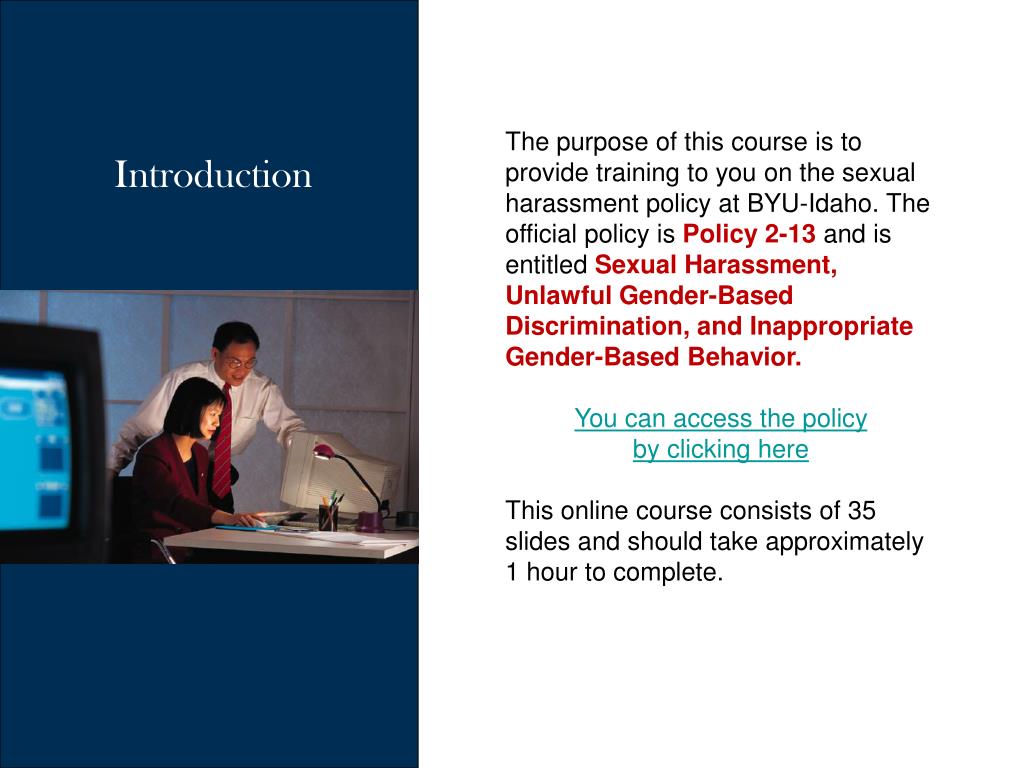 Introduction

The purpose of this course is to provide training to you on the sexual harassment policy at BYU-Idaho. The official policy is Policy 2-13 and is entitled Sexual Harassment, Unlawful Gender-Based Discrimination, and Inappropriate Gender-Based Behavior.

You can access the policy by clicking here

This online course consists of 35 slides and should take approximately 1 hour to complete.